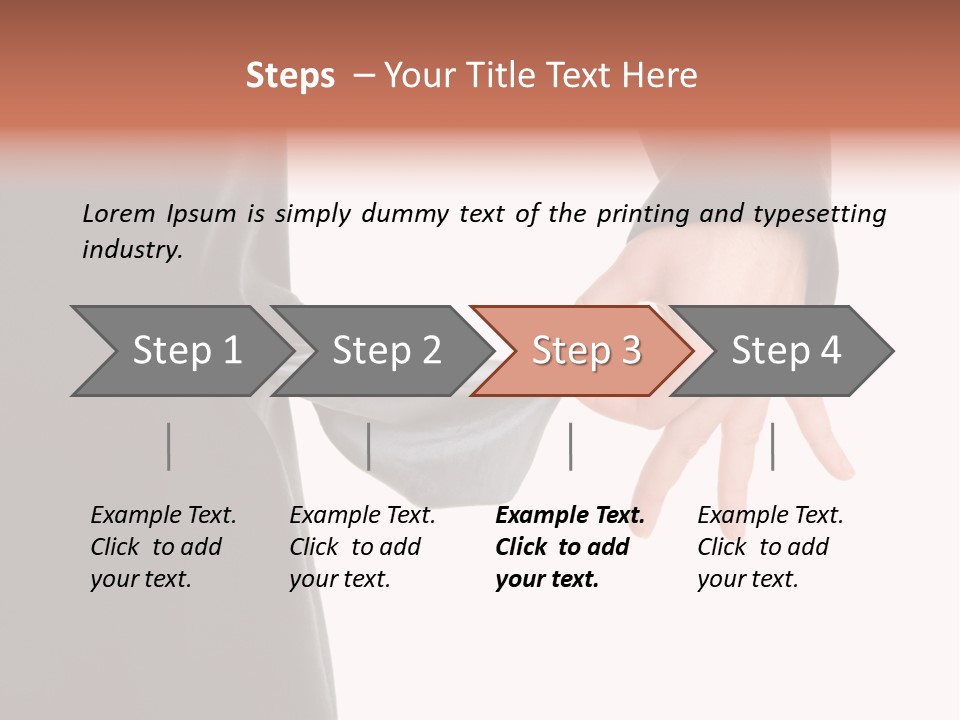 Steps – Your Title Text Here

Lorem Ipsum is simply dummy text of the printing and typesetting industry.

Step 1

Step 2

Step 3

Step 4

Example Text. Click to add your text.

Example Text. Click to add your text.

Example Text. Click to add your text.

Example Text. Click to add your text.